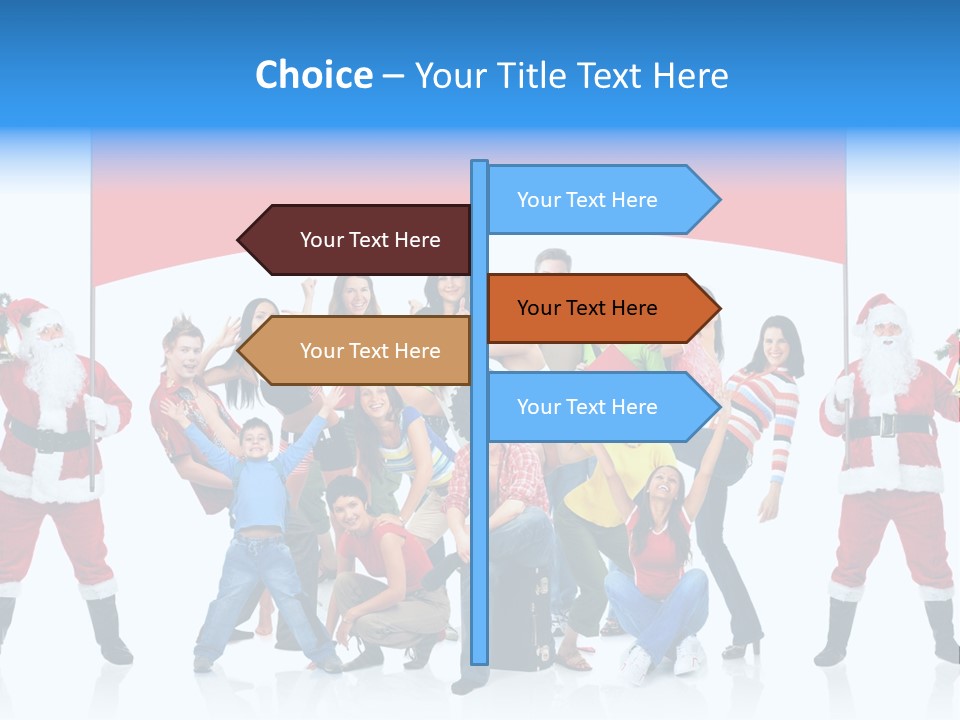 Choice – Your Title Text Here

Your Text Here

Your Text Here

Your Text Here

Your Text Here

Your Text Here